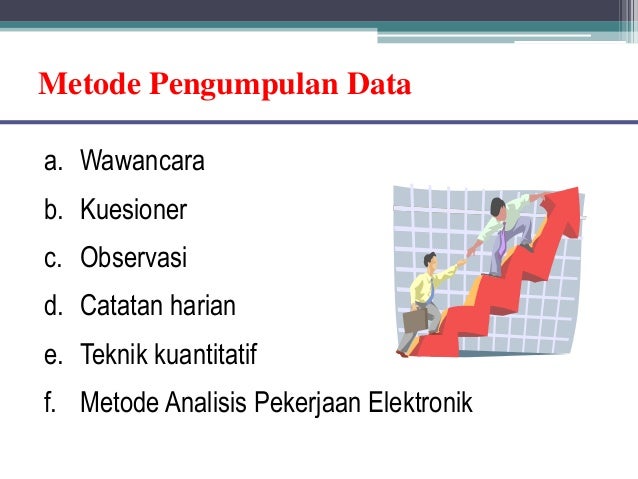 Metode Pengumpulan Data

a. Wawancara
b. Kuesioner
c. Observasi
d. Catatan harian
e. Teknik kuantitatif
f. Metode Analisis Pekerjaan Elektronik